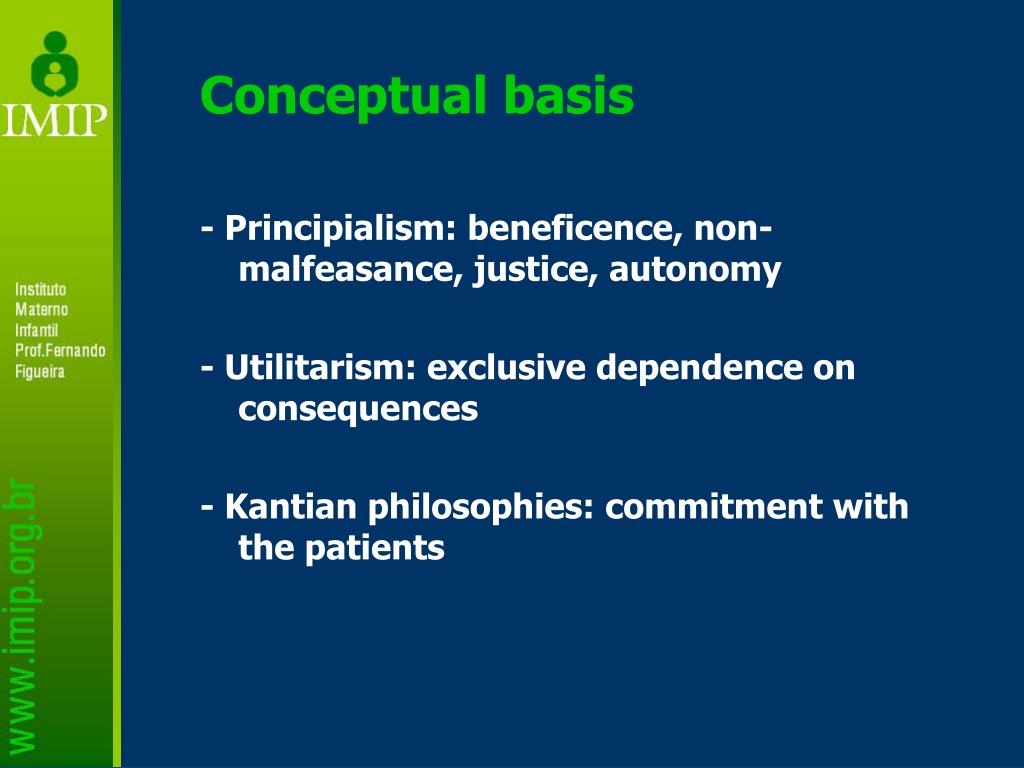 IMIP

Instituto Materno Infantil Prof.Fernando Figueira

www.imip.org.br

Conceptual basis

- Principialism: beneficence, non-malfeasance, justice, autonomy

- Utilitarism: exclusive dependence on consequences

- Kantian philosophies: commitment with the patients